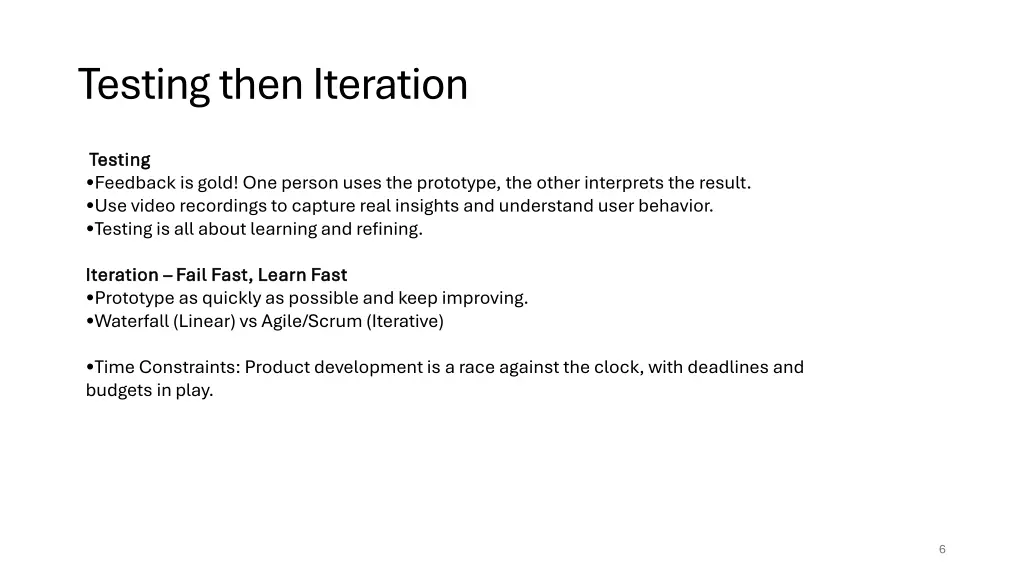 Testing then Iteration

Testing
•Feedback is gold! One person uses the prototype, the other interprets the result.
•Use video recordings to capture real insights and understand user behavior.
•Testing is all about learning and refining.

Iteration – Fail Fast, Learn Fast
•Prototype as quickly as possible and keep improving.
•Waterfall (Linear) vs Agile/Scrum (Iterative)

•Time Constraints: Product development is a race against the clock, with deadlines and budgets in play.

6